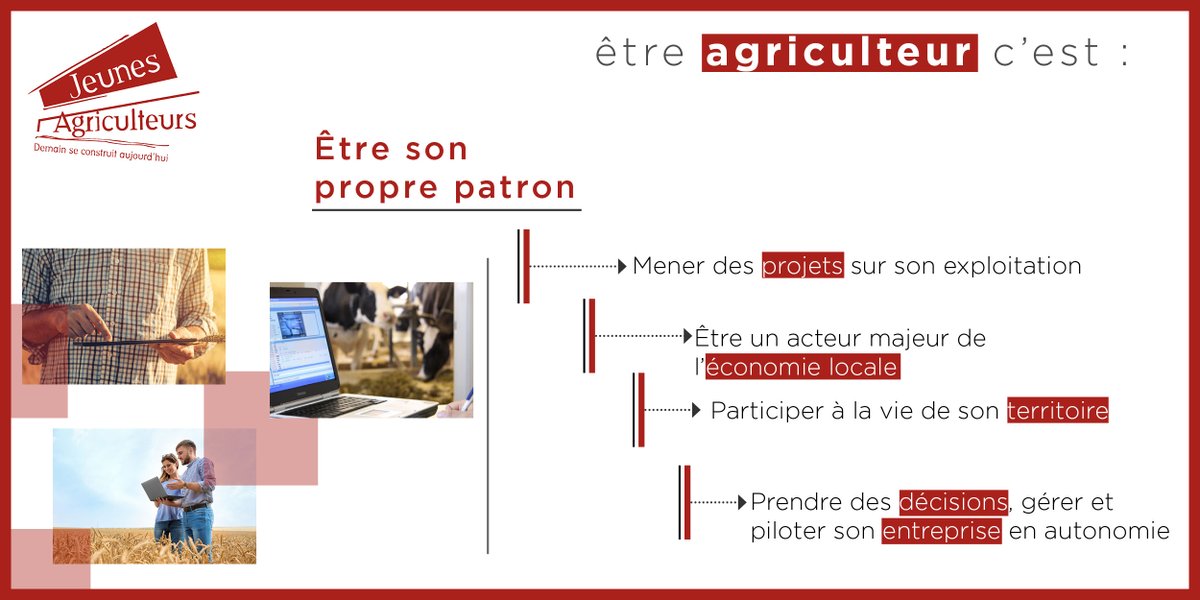 Jeunes Agriculteurs
Demain se construit aujourd'hui

être agriculteur c'est :

Être son propre patron

Mener des projets sur son exploitation

Être un acteur majeur de l'économie locale

Participer à la vie de son territoire

Prendre des décisions, gérer et piloter son entreprise en autonomie